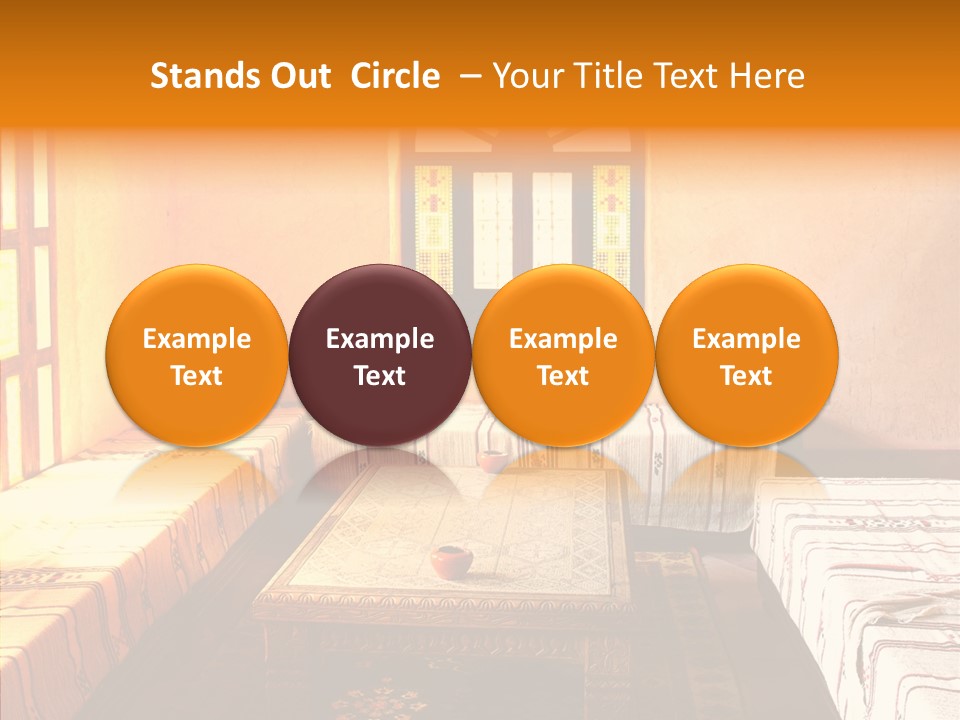 Stands Out Circle – Your Title Text Here

Example Text

Example Text

Example Text

Example Text